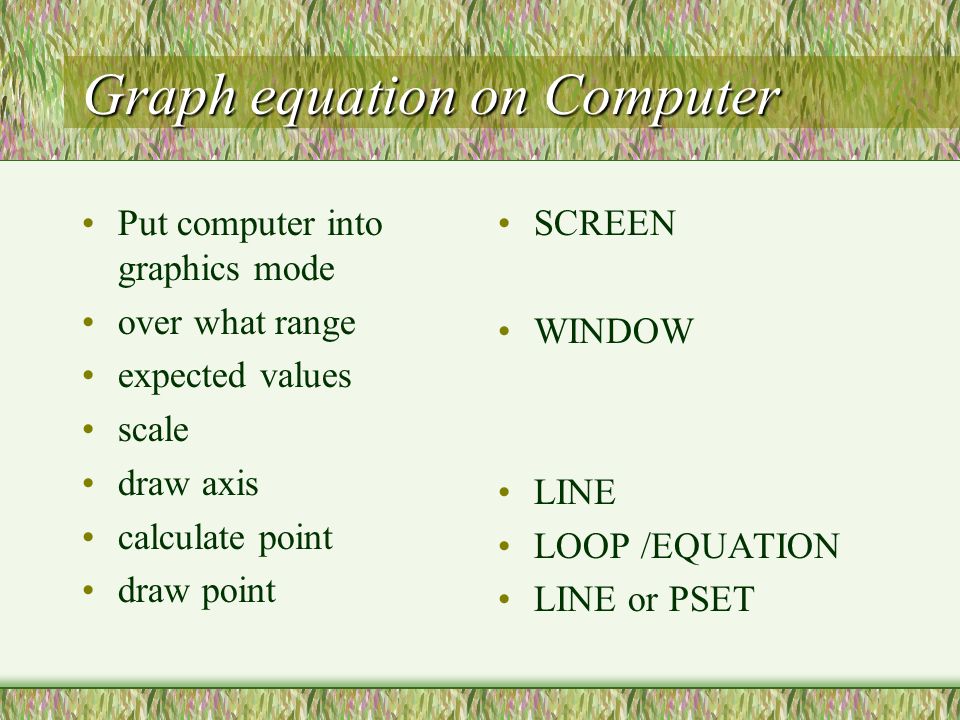 Graph equation on Computer

• Put computer into graphics mode
• over what range
• expected values
• scale
• draw axis
• calculate point
• draw point

• SCREEN
• WINDOW
• LINE
• LOOP /EQUATION
• LINE or PSET